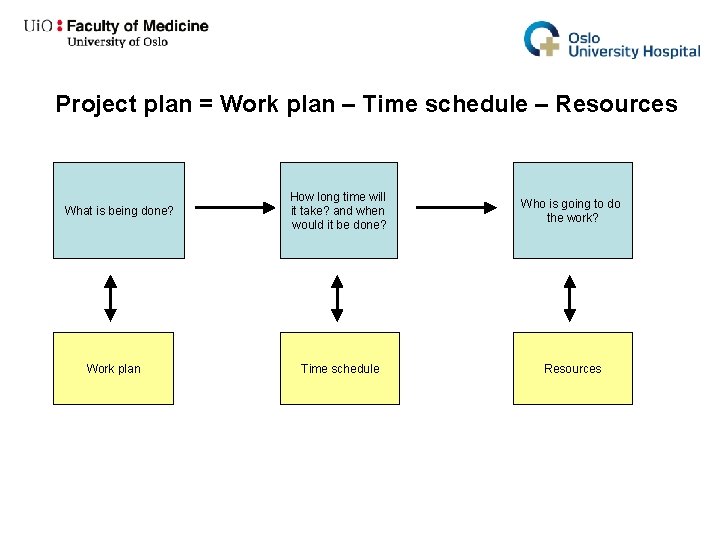 UiO : Faculty of Medicine
University of Oslo

Oslo University Hospital

Project plan = Work plan – Time schedule – Resources

What is being done?

How long time will it take? and when would it be done?

Who is going to do the work?

Work plan

Time schedule

Resources